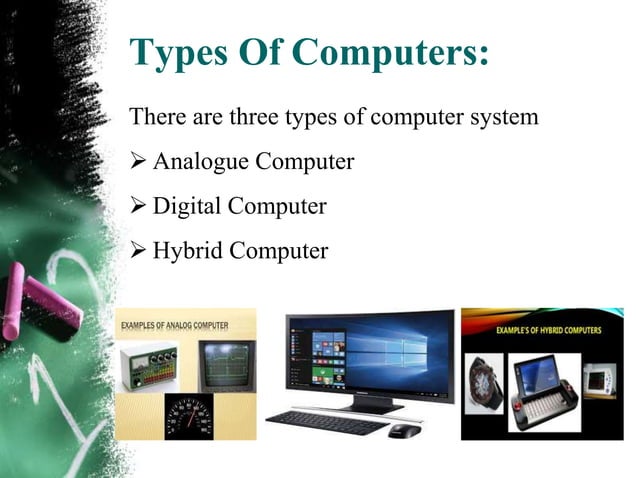 Types Of Computers:

There are three types of computer system

➢ Analogue Computer

➢ Digital Computer

➢ Hybrid Computer

EXAMPLES OF ANALOG COMPUTER

EXAMPLE'S OF HYBRID COMPUTERS